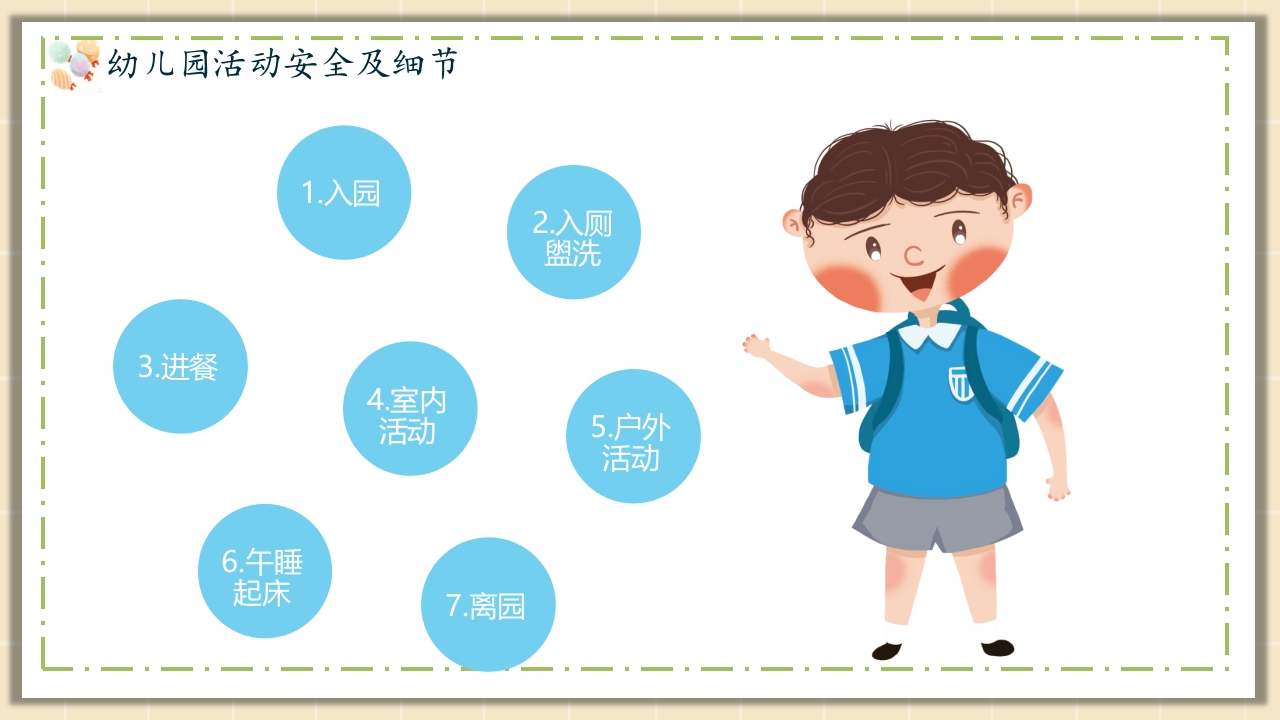 幼儿园活动安全及细节

1.入园

2.入厕盥洗

3.进餐

4.室内活动

5.户外活动

6.午睡起床

7.离园